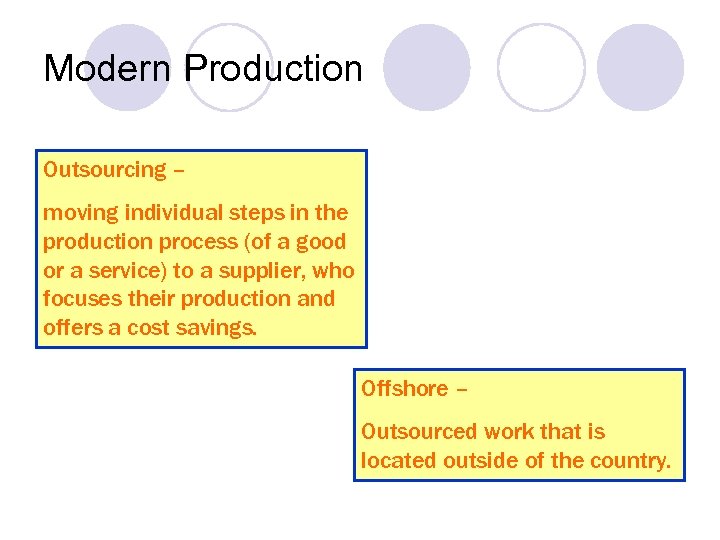 Modern Production

Outsourcing –

moving individual steps in the production process (of a good or a service) to a supplier, who focuses their production and offers a cost savings.

Offshore –

Outsourced work that is located outside of the country.